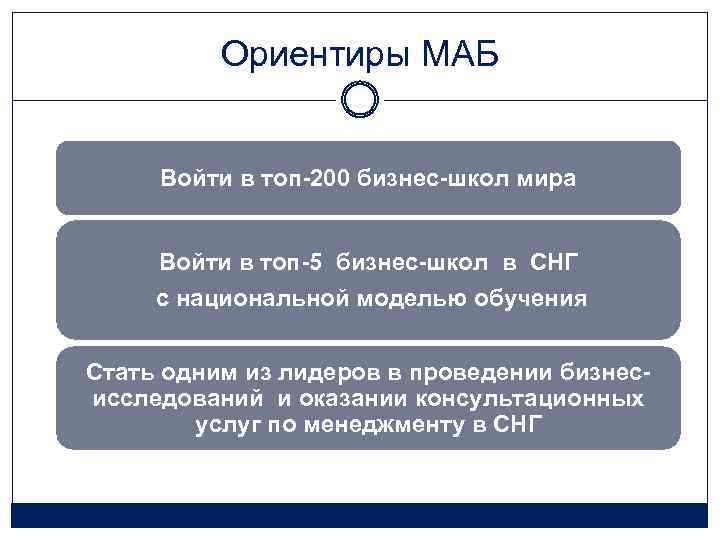 Ориентиры МАБ

Войти в топ-200 бизнес-школ мира

Войти в топ-5 бизнес-школ в СНГ
с национальной моделью обучения

Стать одним из лидеров в проведении бизнес-исследований и оказании консультационных услуг по менеджменту в СНГ